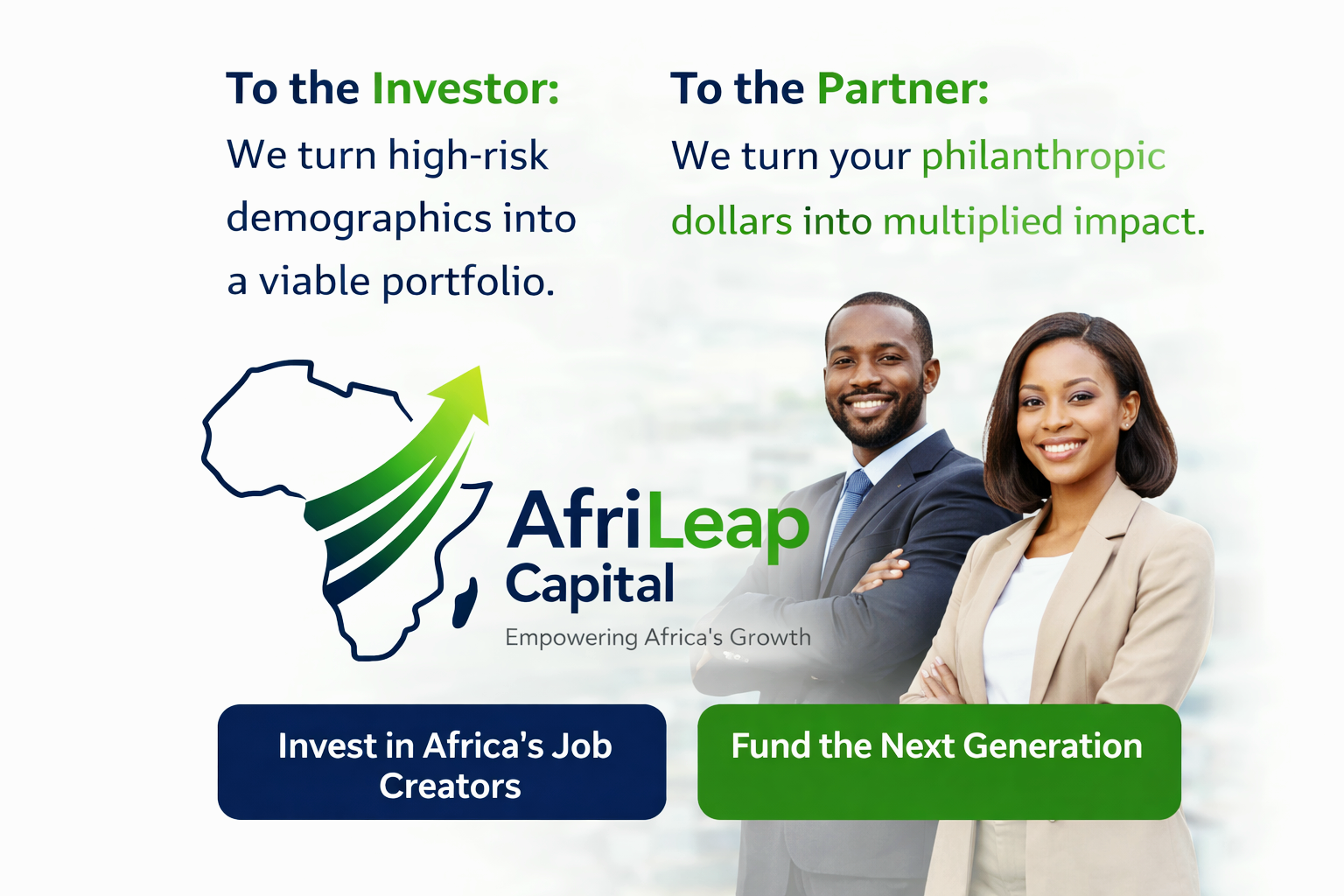 To the Investor:
We turn high-risk demographics into a viable portfolio.

To the Partner:
We turn your philanthropic dollars into multiplied impact.

AfriLeap
Capital
Empowering Africa's Growth

Invest in Africa's Job Creators

Fund the Next Generation